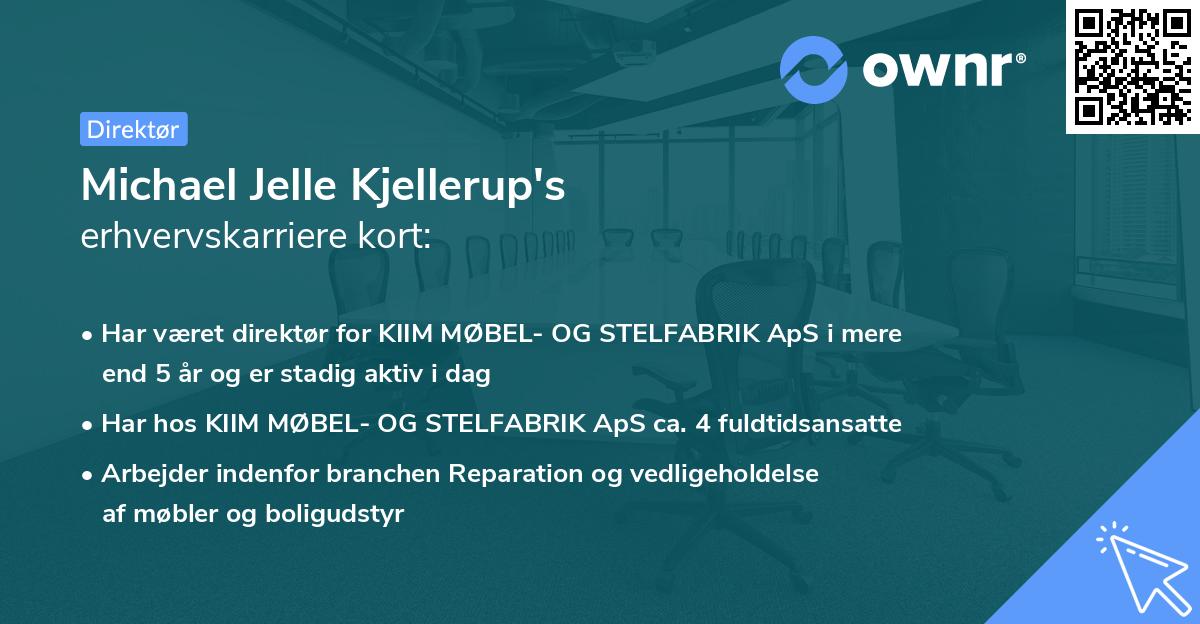 ownr®

Direktør

Michael Jelle Kjellerup's
erhvervskarriere kort:

• Har været direktør for KIIM MØBEL- OG STELFABRIK ApS i mere end 5 år og er stadig aktiv i dag

• Har hos KIIM MØBEL- OG STELFABRIK ApS ca. 4 fuldtidsansatte

• Arbejder indenfor branchen Reparation og vedligeholdelse af møbler og boligudstyr